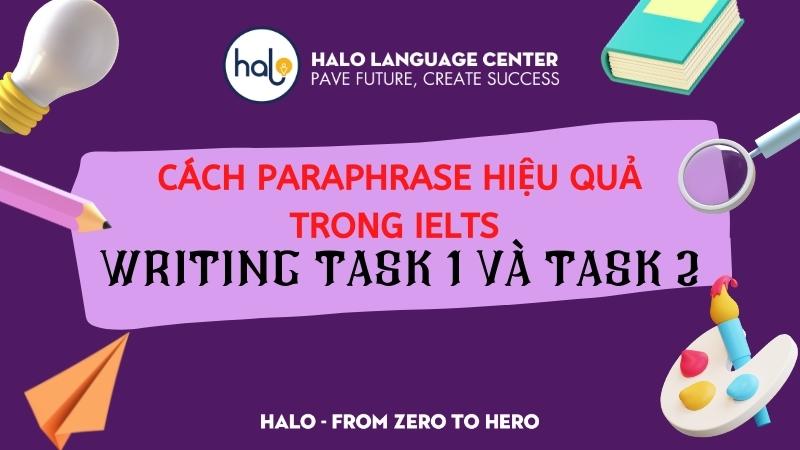 halo
HALO LANGUAGE CENTER
PAVE FUTURE, CREATE SUCCESS

CÁCH PARAPHRASE HIỆU QUẢ TRONG IELTS
WRITING TASK 1 VÀ TASK 2

HALO - FROM ZERO TO HERO